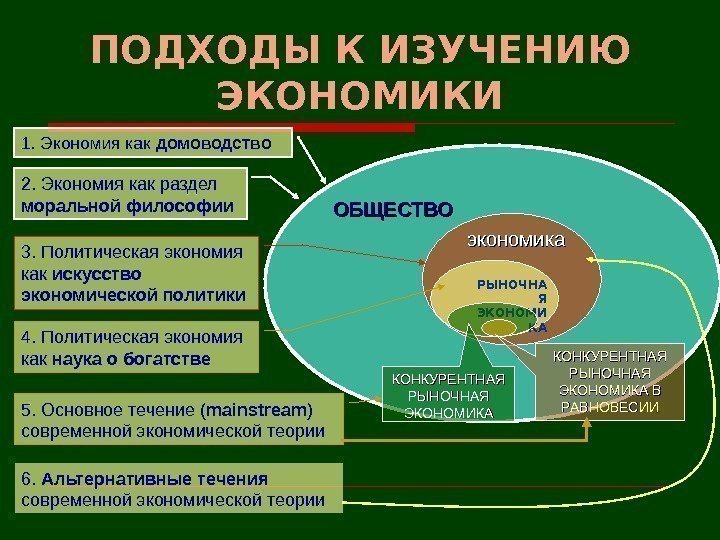 ПОДХОДЫ К ИЗУЧЕНИЮ ЭКОНОМИКИ

1. Экономия как домоводство

2. Экономия как раздел моральной философии

3. Политическая экономия как искусство экономической политики

4. Политическая экономия как наука о богатстве

5. Основное течение (mainstream) современной экономической теории

6. Альтернативные течения современной экономической теории

ОБЩЕСТВО

экономика

РЫНОЧНАЯ ЭКОНОМИКА

КОНКУРЕНТНАЯ РЫНОЧНАЯ ЭКОНОМИКА

КОНКУРЕНТНАЯ РЫНОЧНАЯ ЭКОНОМИКА В РАВНОВЕСИИ